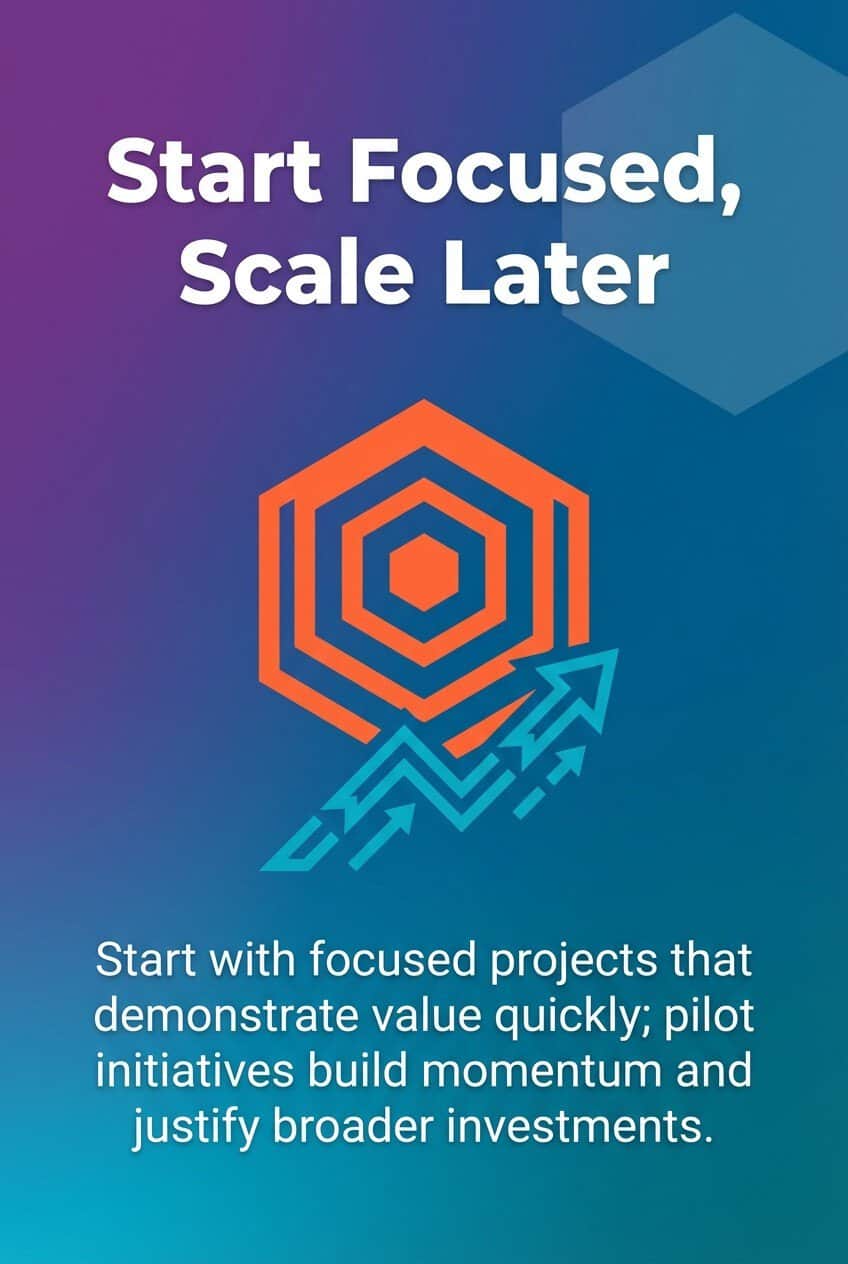 Start Focused, Scale Later

Start with focused projects that demonstrate value quickly; pilot initiatives build momentum and justify broader investments.